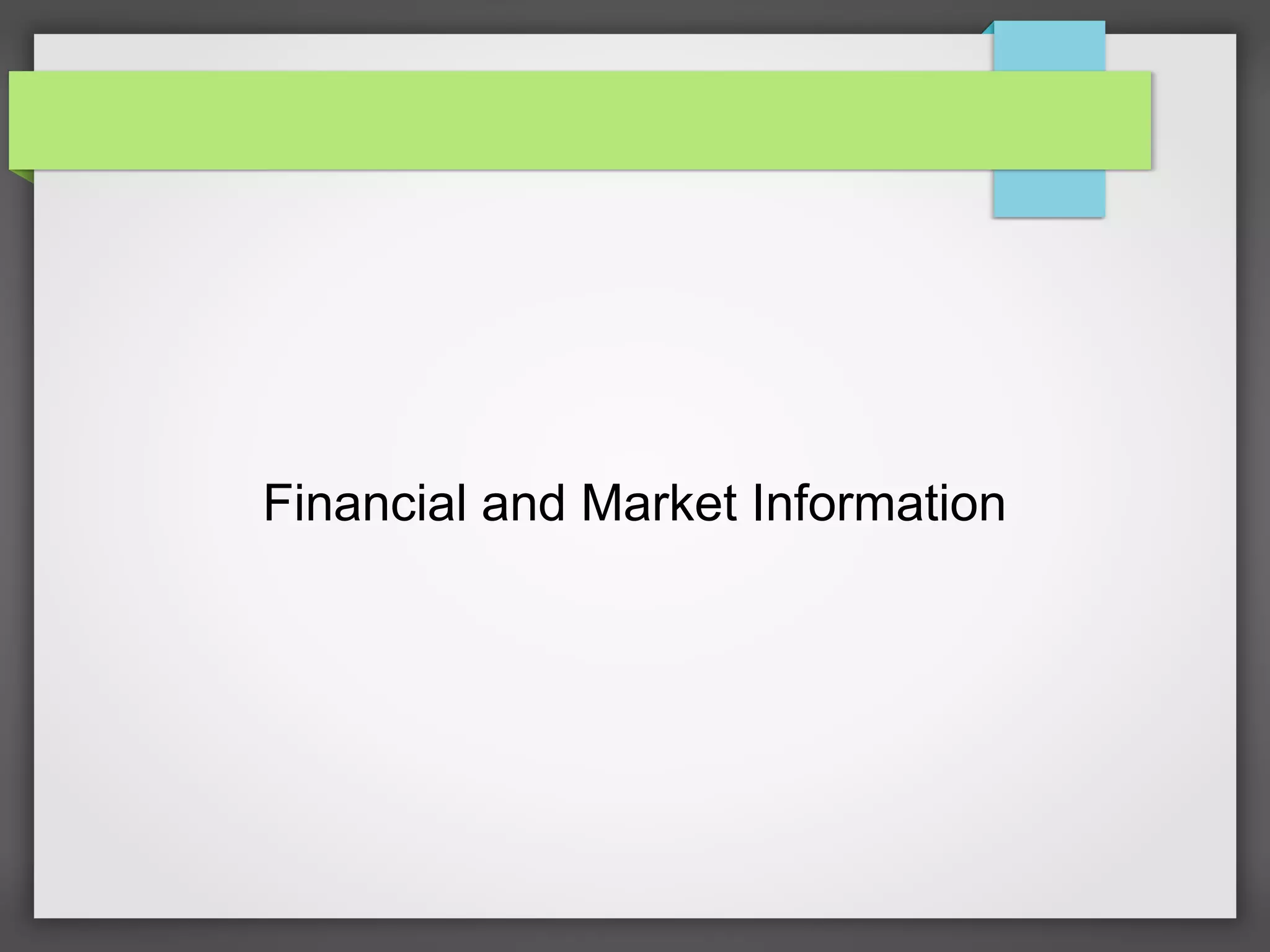 Financial and Market Information